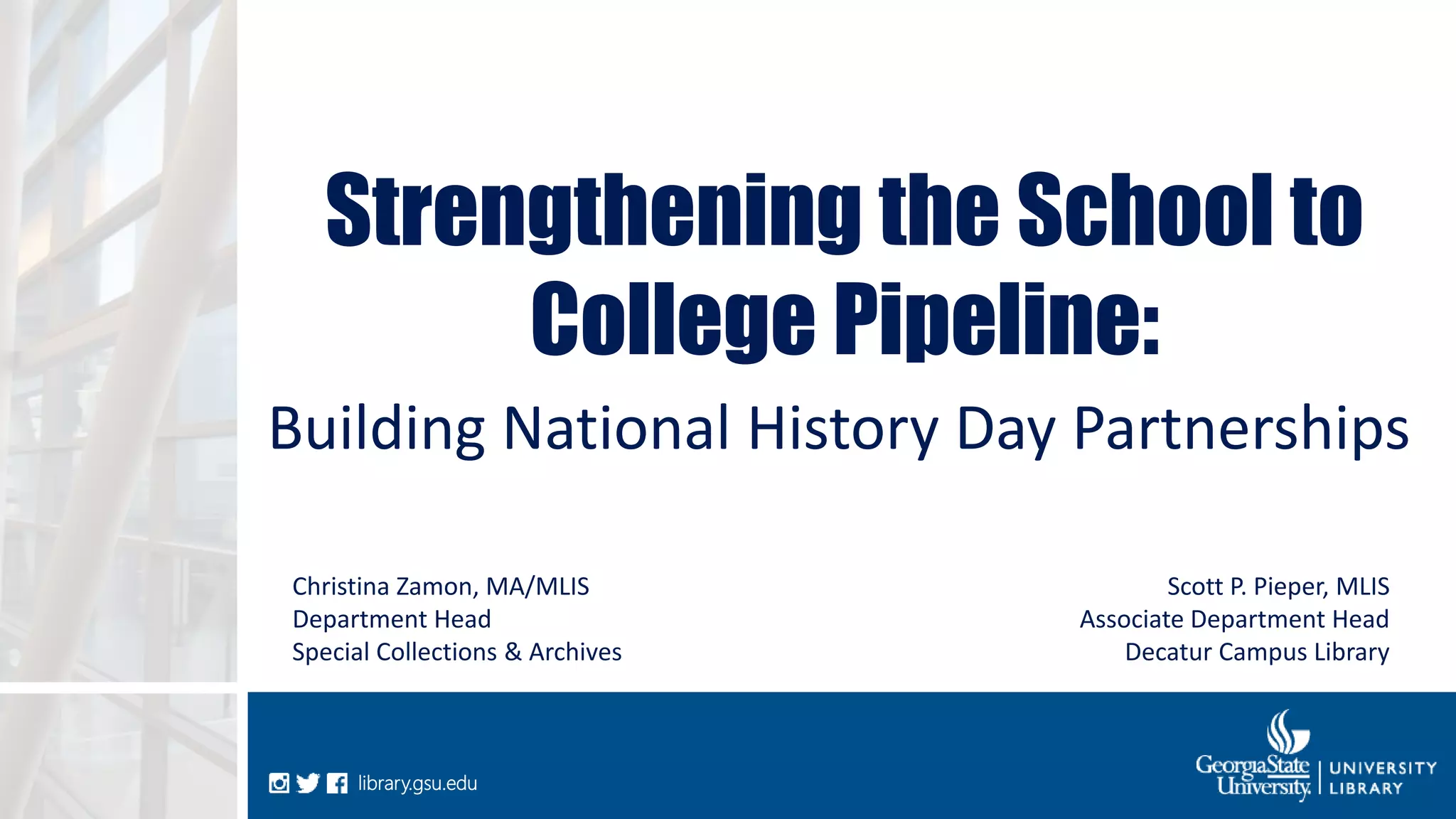 Strengthening the School to College Pipeline:

Building National History Day Partnerships

Christina Zamon, MA/MLIS
Department Head
Special Collections & Archives

Scott P. Pieper, MLIS
Associate Department Head
Decatur Campus Library

library.gsu.edu

GeorgiaState University | UNIVERSITY LIBRARY